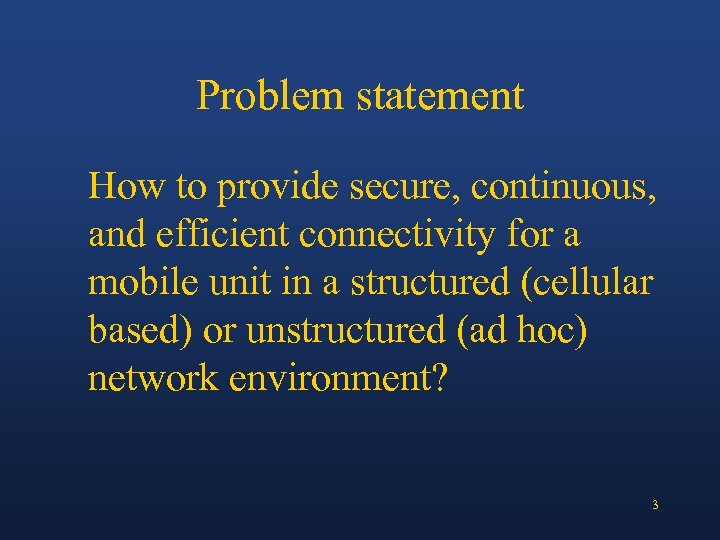 Problem statement

How to provide secure, continuous, and efficient connectivity for a mobile unit in a structured (cellular based) or unstructured (ad hoc) network environment?

3